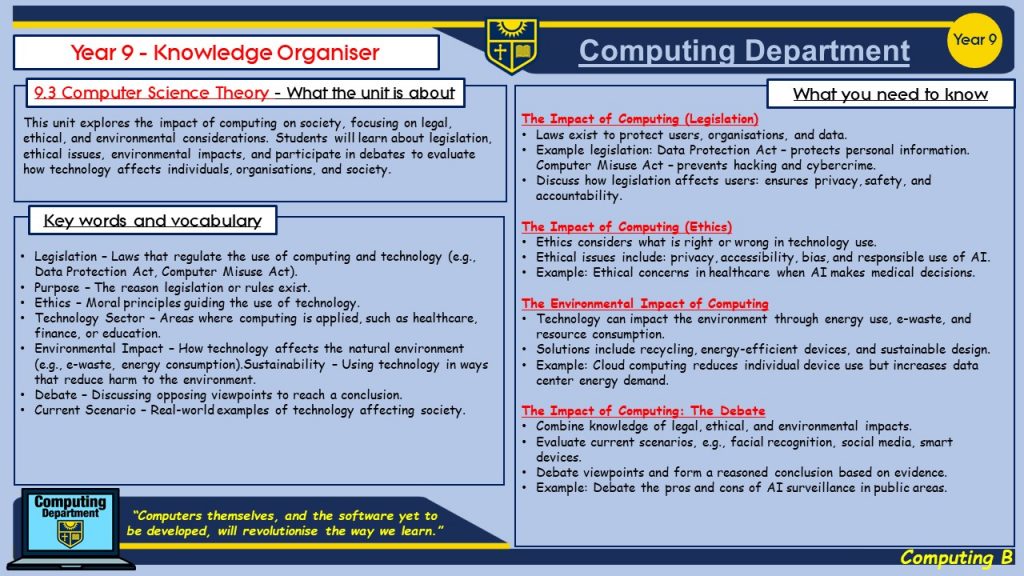 Year 9 - Knowledge Organiser

Computing Department

Year 9

9.3 Computer Science Theory - What the unit is about

This unit explores the impact of computing on society, focusing on legal, ethical, and environmental considerations. Students will learn about legislation, ethical issues, environmental impacts, and participate in debates to evaluate how technology affects individuals, organisations, and society.

Key words and vocabulary

• Legislation – Laws that regulate the use of computing and technology (e.g., Data Protection Act, Computer Misuse Act).
• Purpose – The reason legislation or rules exist.
• Ethics – Moral principles guiding the use of technology.
• Technology Sector – Areas where computing is applied, such as healthcare, finance, or education.
• Environmental Impact – How technology affects the natural environment (e.g., e-waste, energy consumption).Sustainability – Using technology in ways that reduce harm to the environment.
• Debate – Discussing opposing viewpoints to reach a conclusion.
• Current Scenario – Real-world examples of technology affecting society.

Computing Department

"Computers themselves, and the software yet to be developed, will revolutionise the way we learn."

What you need to know

The Impact of Computing (Legislation)
• Laws exist to protect users, organisations, and data.
• Example legislation: Data Protection Act – protects personal information. Computer Misuse Act – prevents hacking and cybercrime.
• Discuss how legislation affects users: ensures privacy, safety, and accountability.

The Impact of Computing (Ethics)
• Ethics considers what is right or wrong in technology use.
• Ethical issues include: privacy, accessibility, bias, and responsible use of AI.
• Example: Ethical concerns in healthcare when AI makes medical decisions.

The Environmental Impact of Computing
• Technology can impact the environment through energy use, e-waste, and resource consumption.
• Solutions include recycling, energy-efficient devices, and sustainable design.
• Example: Cloud computing reduces individual device use but increases data center energy demand.

The Impact of Computing: The Debate
• Combine knowledge of legal, ethical, and environmental impacts.
• Evaluate current scenarios, e.g., facial recognition, social media, smart devices.
• Debate viewpoints and form a reasoned conclusion based on evidence.
• Example: Debate the pros and cons of AI surveillance in public areas.

Computing B